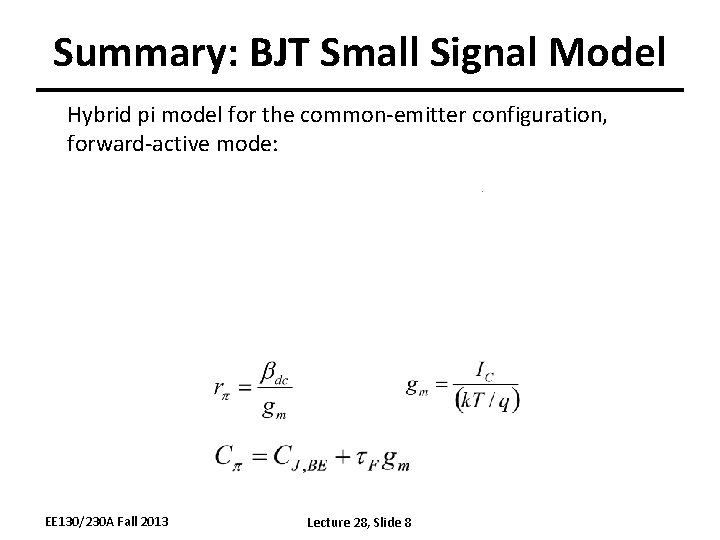 Summary: BJT Small Signal Model

Hybrid pi model for the common-emitter configuration, forward-active mode:

$r_\pi = \frac{\beta_{dc}}{g_m}$ $g_m = \frac{I_C}{(kT/q)}$

$C_\pi = C_{J,BE} + \tau_F g_m$

EE130/230A Fall 2013

Lecture 28, Slide 8